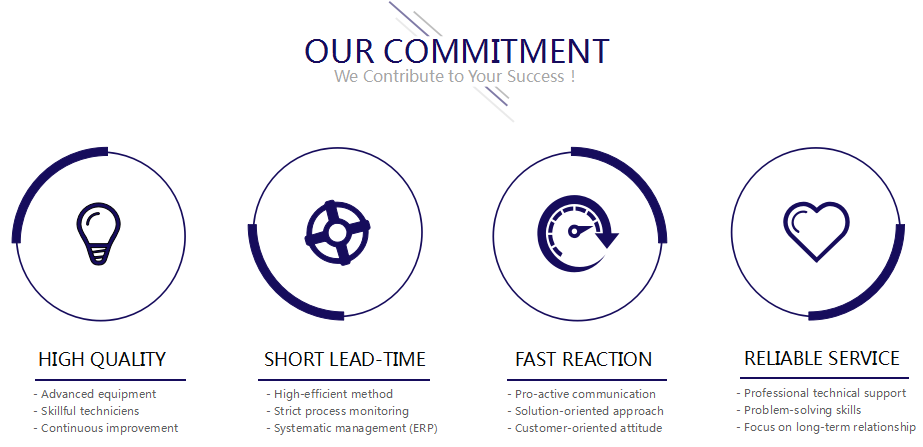 OUR COMMITMENT
We Contribute to Your Success !

HIGH QUALITY
- Advanced equipment
- Skillful techniciens
- Continuous improvement

SHORT LEAD-TIME
- High-efficient method
- Strict process monitoring
- Systematic management (ERP)

FAST REACTION
- Pro-active communication
- Solution-oriented approach
- Customer-oriented attitude

RELIABLE SERVICE
- Professional technical support
- Problem-solving skills
- Focus on long-term relationship